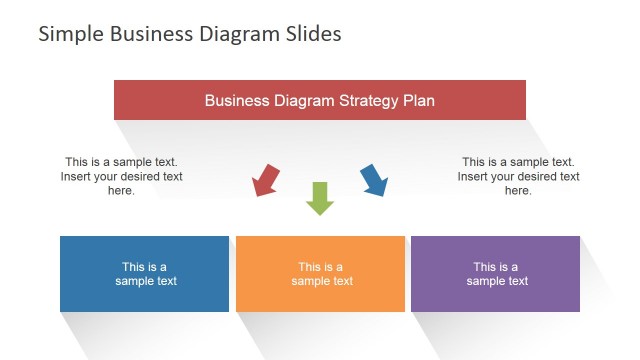 Simple Business Diagram Slides

Business Diagram Strategy Plan

This is a sample text. Insert your desired text here.

This is a sample text. Insert your desired text here.

This is a sample text

This is a sample text

This is a sample text